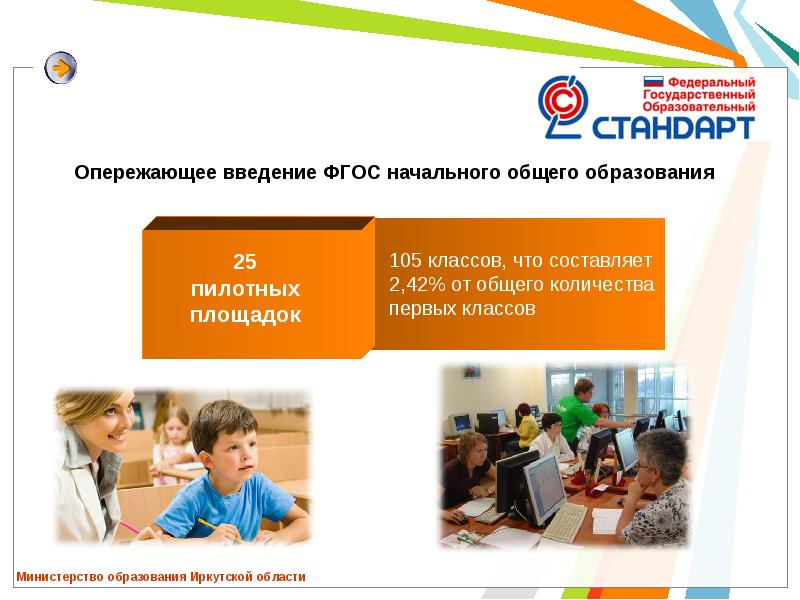 Федеральный
Государственный
Образовательный
СТАНДАРТ

Опережающее введение ФГОС начального общего образования

25
пилотных
площадок

105 классов, что составляет 2,42% от общего количества первых классов

Министерство образования Иркутской области